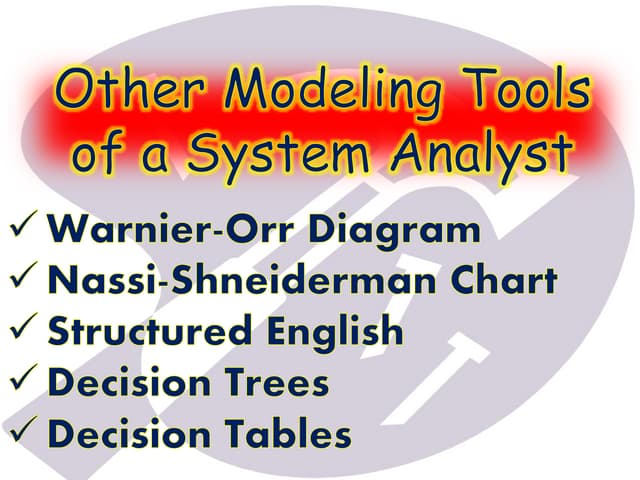 Other Modeling Tools of a System Analyst

✓ Warnier-Orr Diagram
✓ Nassi-Shneiderman Chart
✓ Structured English
✓ Decision Trees
✓ Decision Tables